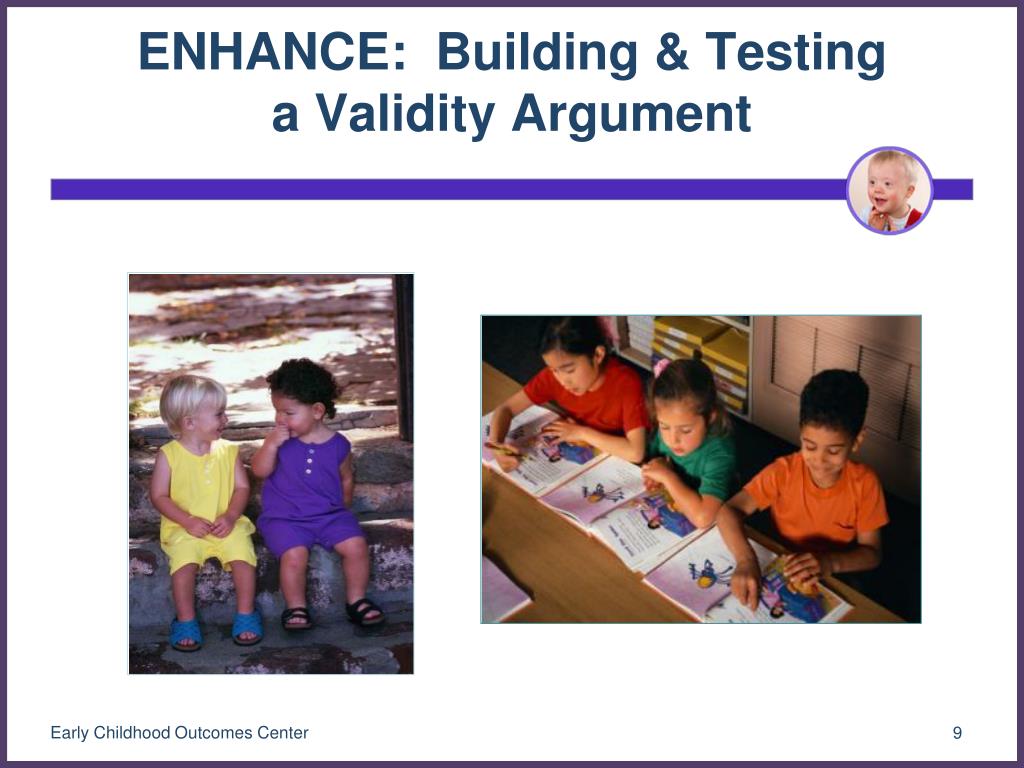 ENHANCE: Building & Testing a Validity Argument

Early Childhood Outcomes Center

9